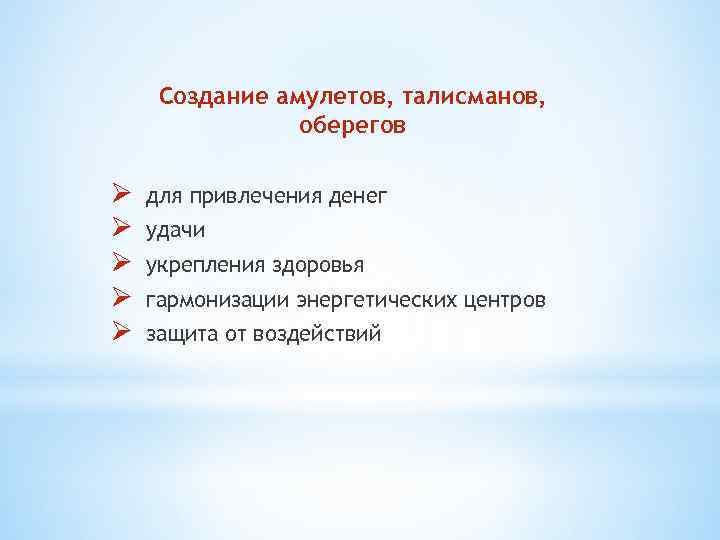 Создание амулетов, талисманов, оберегов

➢ для привлечения денег
➢ удачи
➢ укрепления здоровья
➢ гармонизации энергетических центров
➢ защита от воздействий